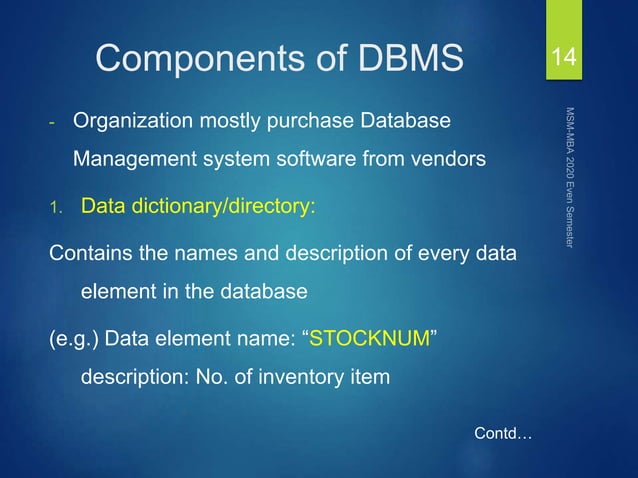 Components of DBMS

14

MSM-MBA 2020 Even Semester

- Organization mostly purchase Database Management system software from vendors

1. Data dictionary/directory:

Contains the names and description of every data element in the database

(e.g.) Data element name: “STOCKNUM” description: No. of inventory item

Contd…